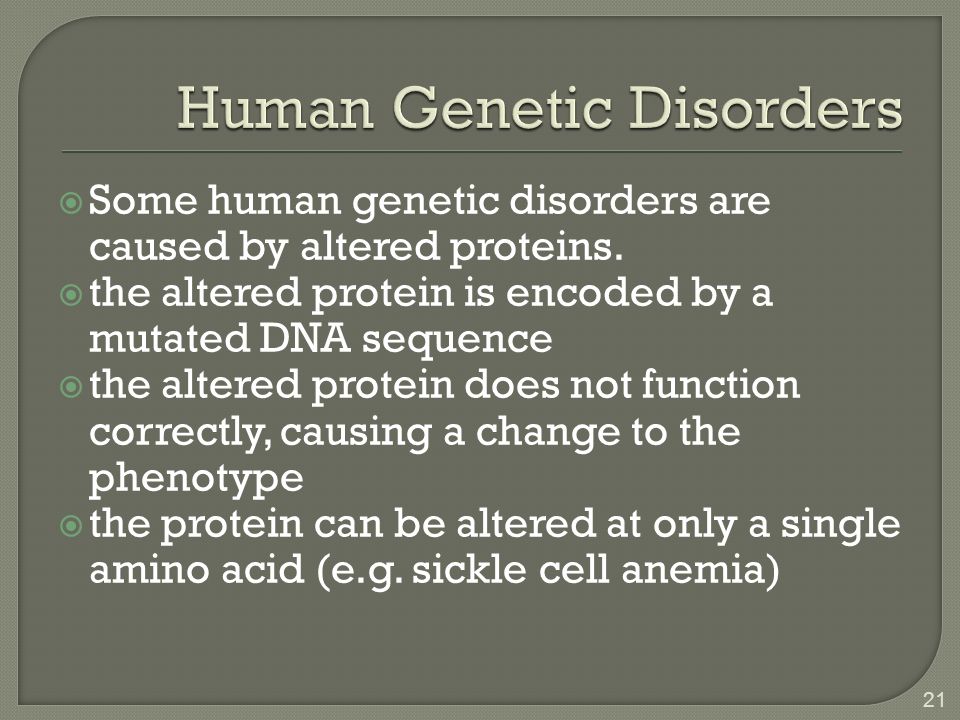 Human Genetic Disorders

Some human genetic disorders are caused by altered proteins.
the altered protein is encoded by a mutated DNA sequence
the altered protein does not function correctly, causing a change to the phenotype
the protein can be altered at only a single amino acid (e.g. sickle cell anemia)

21